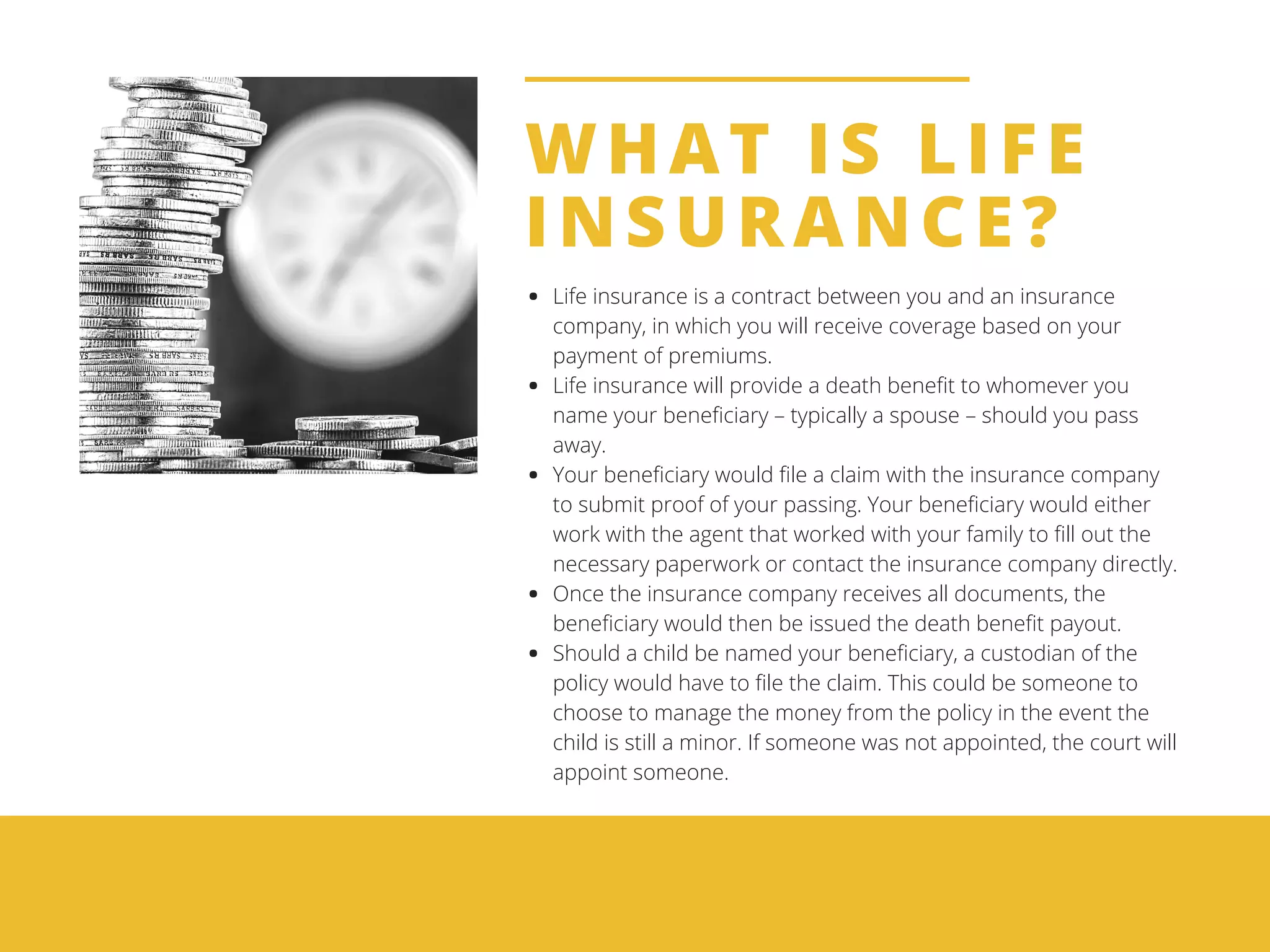 WHAT IS LIFE INSURANCE?

- Life insurance is a contract between you and an insurance company, in which you will receive coverage based on your payment of premiums.
- Life insurance will provide a death benefit to whomever you name your beneficiary – typically a spouse – should you pass away.
- Your beneficiary would file a claim with the insurance company to submit proof of your passing. Your beneficiary would either work with the agent that worked with your family to fill out the necessary paperwork or contact the insurance company directly.
- Once the insurance company receives all documents, the beneficiary would then be issued the death benefit payout.
- Should a child be named your beneficiary, a custodian of the policy would have to file the claim. This could be someone to choose to manage the money from the policy in the event the child is still a minor. If someone was not appointed, the court will appoint someone.